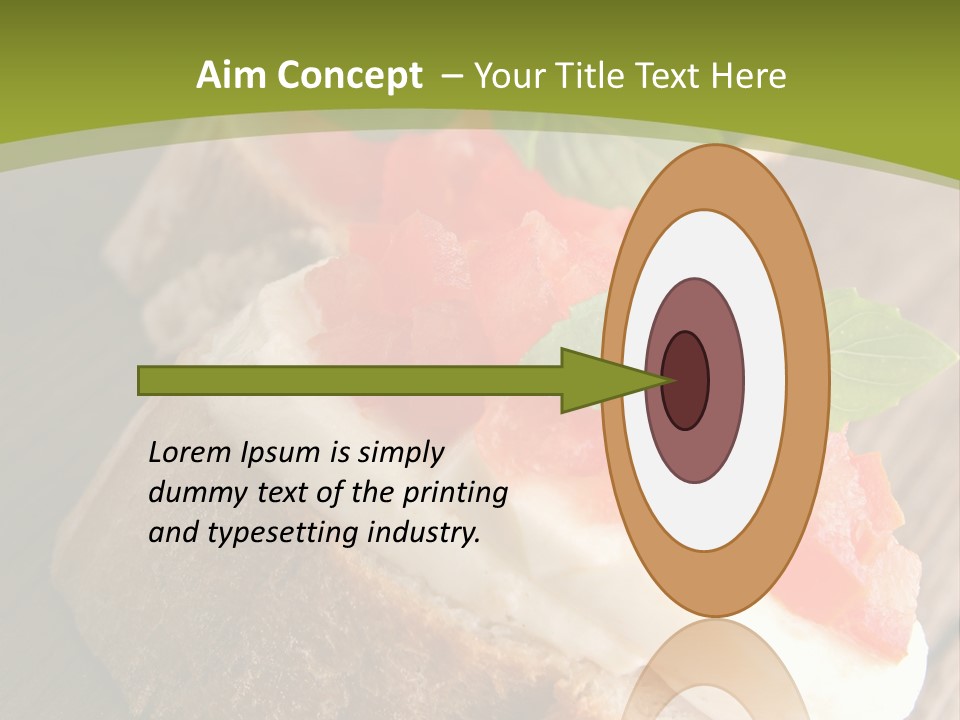 Aim Concept – Your Title Text Here

Lorem Ipsum is simply dummy text of the printing and typesetting industry.